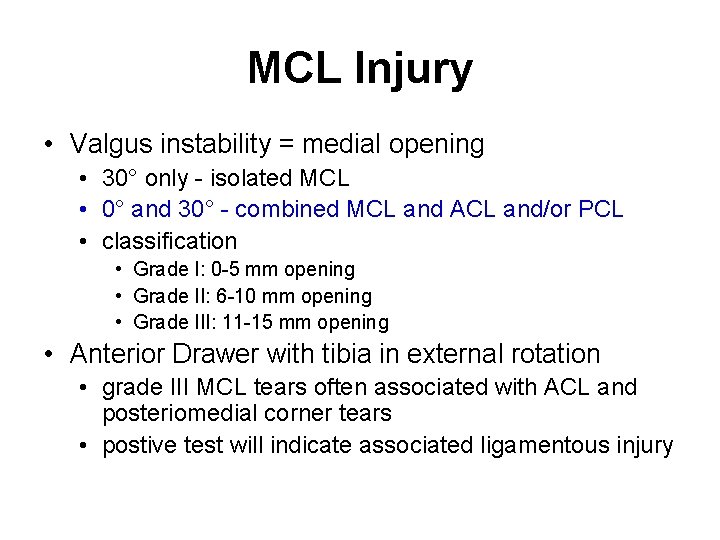 MCL Injury

• Valgus instability = medial opening
  • 30° only - isolated MCL
  • 0° and 30° - combined MCL and ACL and/or PCL
  • classification
    • Grade I: 0-5 mm opening
    • Grade II: 6-10 mm opening
    • Grade III: 11-15 mm opening
• Anterior Drawer with tibia in external rotation
  • grade III MCL tears often associated with ACL and posteriomedial corner tears
  • postive test will indicate associated ligamentous injury